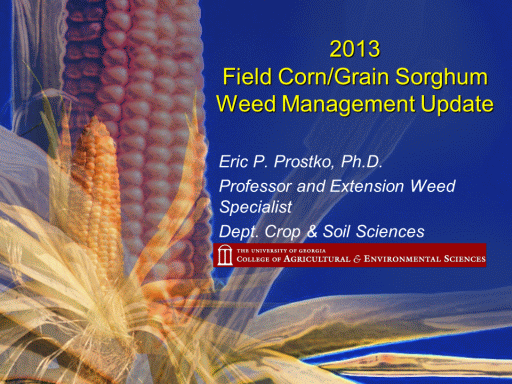 2013
Field Corn/Grain Sorghum
Weed Management Update

Eric P. Prostko, Ph.D.

Professor and Extension Weed Specialist

Dept. Crop & Soil Sciences

THE UNIVERSITY OF GEORGIA
COLLEGE OF AGRICULTURAL & ENVIRONMENTAL SCIENCES